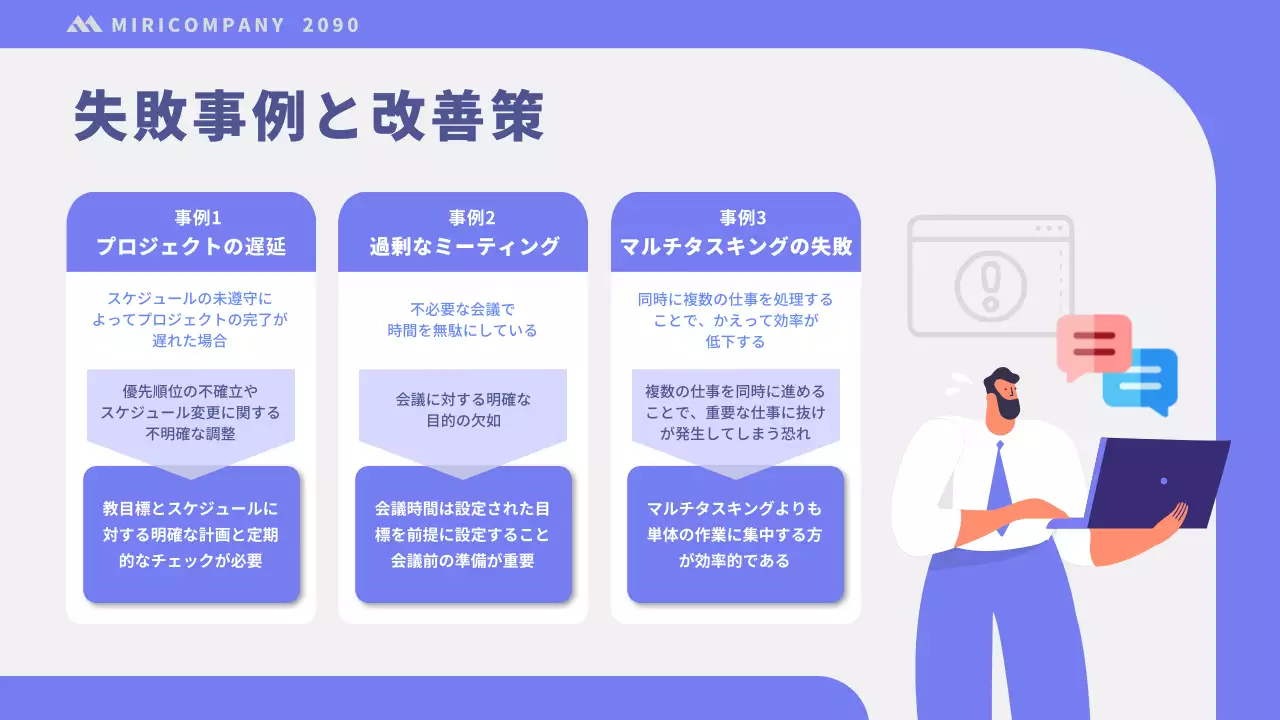 MIRICOMPANY 2090

失敗事例と改善策

事例1
プロジェクトの遅延

スケジュールの未遵守によってプロジェクトの完了が遅れた場合

優先順位の不確立やスケジュール変更に関する不明確な調整

教目標とスケジュールに対する明確な計画と定期的なチェックが必要

事例2
過剰なミーティング

不必要な会議で時間を無駄にしている

会議に対する明確な目的の欠如

会議時間は設定された目標を前提に設定すること会議前の準備が重要

事例3
マルチタスキングの失敗

同時に複数の仕事を処理することで、かえって効率が低下する

複数の仕事を同時に進めることで、重要な仕事に抜けが発生してしまう恐れ

マルチタスキングよりも単体の作業に集中する方が効率的である